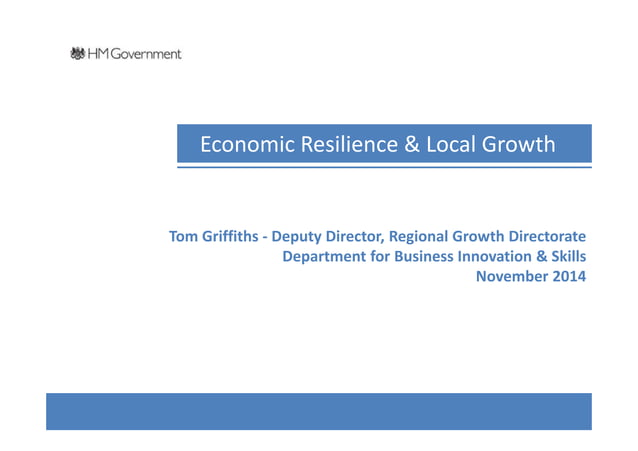 HM Government

Economic Resilience & Local Growth

Tom Griffiths - Deputy Director, Regional Growth Directorate
Department for Business Innovation & Skills
November 2014